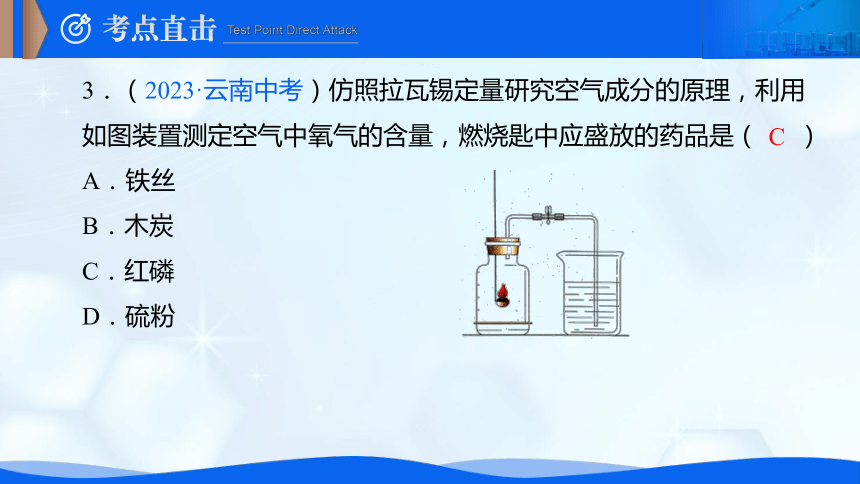 考点直击 Test Point Direct Attack

3．（2023·云南中考）仿照拉瓦锡定量研究空气成分的原理，利用如图装置测定空气中氧气的含量，燃烧匙中应盛放的药品是（ C ）

A．铁丝

B．木炭

C．红磷

D．硫粉